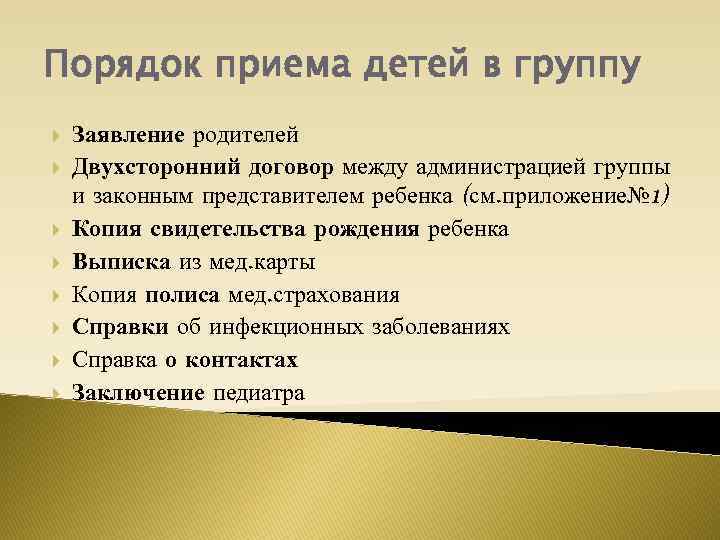 Порядок приема детей в группу

Заявление родителей

Двухсторонний договор между администрацией группы и законным представителем ребенка (см.приложение№1)

Копия свидетельства рождения ребенка

Выписка из мед.карты

Копия полиса мед.страхования

Справки об инфекционных заболеваниях

Справка о контактах

Заключение педиатра